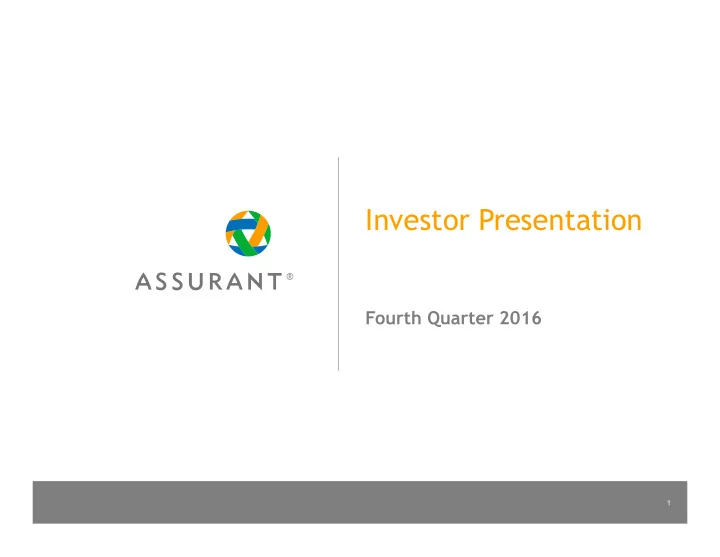 ASSURANT®

Investor Presentation

Fourth Quarter 2016

1